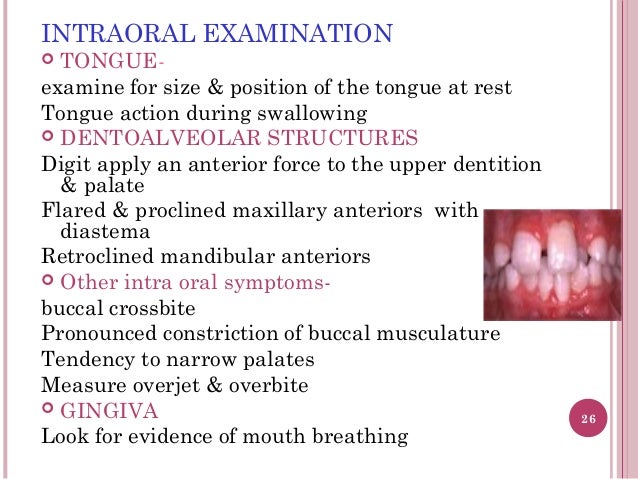 INTRAORAL EXAMINATION

TONGUE-

examine for size & position of the tongue at rest

Tongue action during swallowing

DENTOALVEOLAR STRUCTURES

Digit apply an anterior force to the upper dentition & palate

Flared & proclined maxillary anteriors with diastema

Retroclined mandibular anteriors

Other intra oral symptoms-

buccal crossbite

Pronounced constriction of buccal musculature

Tendency to narrow palates

Measure overjet & overbite

GINGIVA

Look for evidence of mouth breathing

26